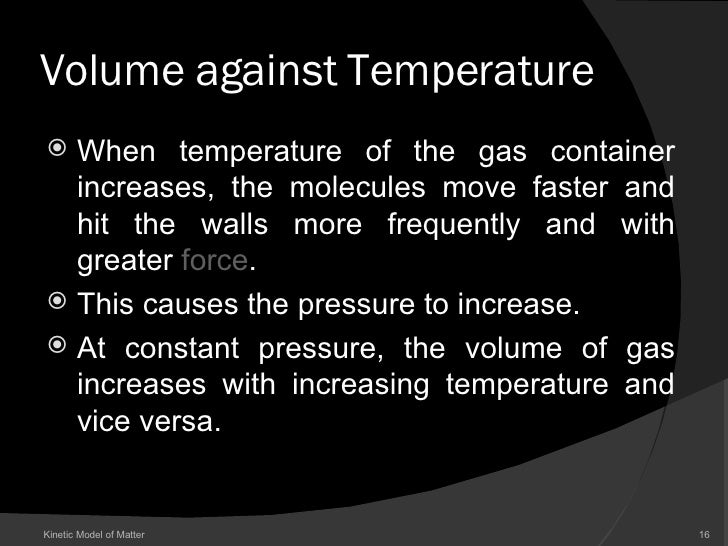 Volume against Temperature

When temperature of the gas container increases, the molecules move faster and hit the walls more frequently and with greater force.

This causes the pressure to increase.

At constant pressure, the volume of gas increases with increasing temperature and vice versa.

Kinetic Model of Matter

16